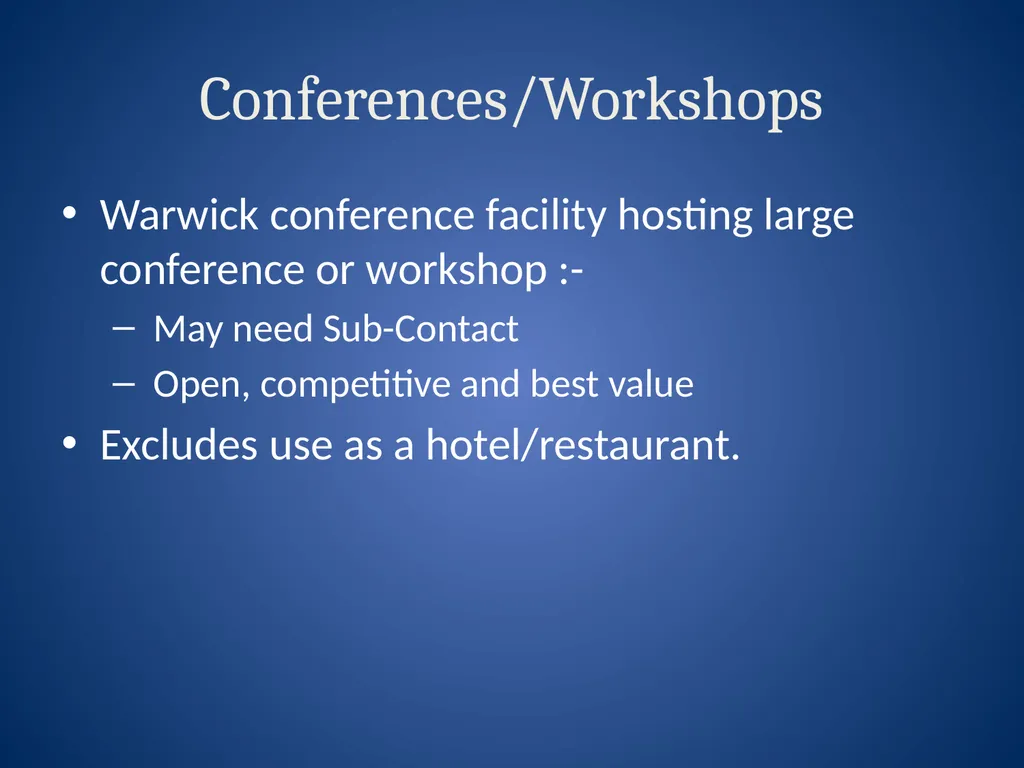 Conferences/Workshops

• Warwick conference facility hosting large conference or workshop :-

– May need Sub-Contact

– Open, competitive and best value

• Excludes use as a hotel/restaurant.